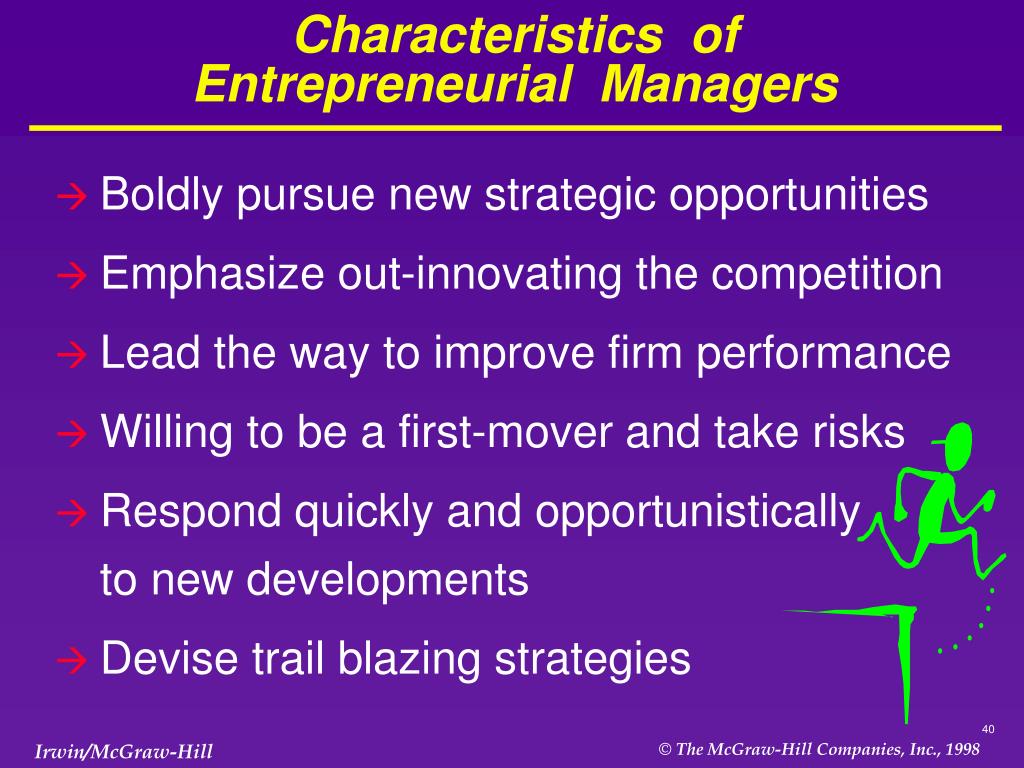 Characteristics of Entrepreneurial Managers

→ Boldly pursue new strategic opportunities

→ Emphasize out-innovating the competition

→ Lead the way to improve firm performance

→ Willing to be a first-mover and take risks

→ Respond quickly and opportunistically to new developments

→ Devise trail blazing strategies

40

Irwin/McGraw-Hill

© The McGraw-Hill Companies, Inc., 1998